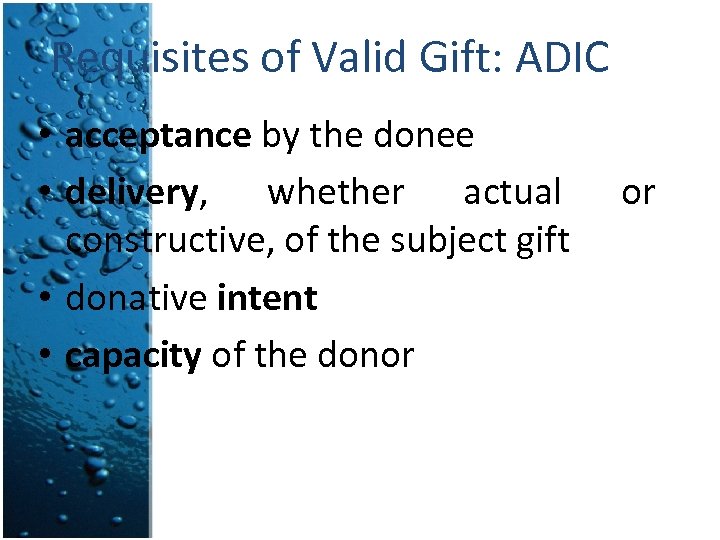 Requisites of Valid Gift: ADIC

• acceptance by the donee
• delivery, whether actual or constructive, of the subject gift
• donative intent
• capacity of the donor